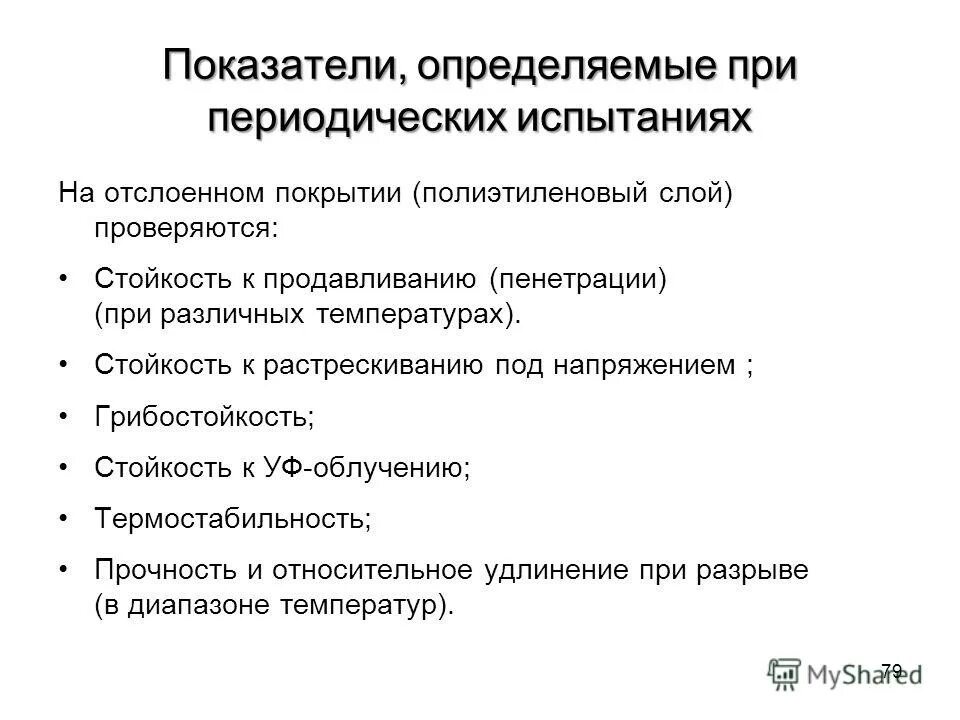 Показатели, определяемые при периодических испытаниях

На отслоенном покрытии (полиэтиленовый слой) проверяются:

• Стойкость к продавливанию (пенетрации) (при различных температурах).

• Стойкость к растрескиванию под напряжением ;

• Грибостойкость;

• Стойкость к УФ-облучению;

• Термостабильность;

• Прочность и относительное удлинение при разрыве (в диапазоне температур).

79

MyShared